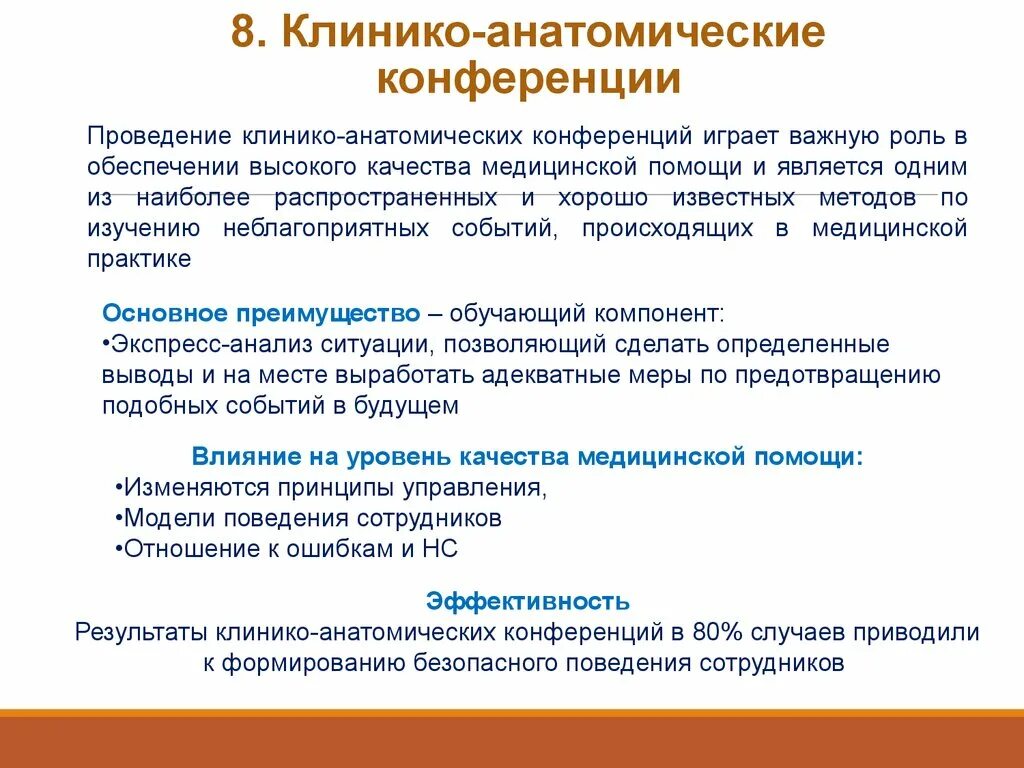 8. Клинико-анатомические конференции

Проведение клинико-анатомических конференций играет важную роль в обеспечении высокого качества медицинской помощи и является одним из наиболее распространенных и хорошо известных методов по изучению неблагоприятных событий, происходящих в медицинской практике

Основное преимущество – обучающий компонент:
•Экспресс-анализ ситуации, позволяющий сделать определенные выводы и на месте выработать адекватные меры по предотвращению подобных событий в будущем

Влияние на уровень качества медицинской помощи:
•Изменяются принципы управления,
•Модели поведения сотрудников
•Отношение к ошибкам и НС

Эффективность
Результаты клинико-анатомических конференций в 80% случаев приводили к формированию безопасного поведения сотрудников